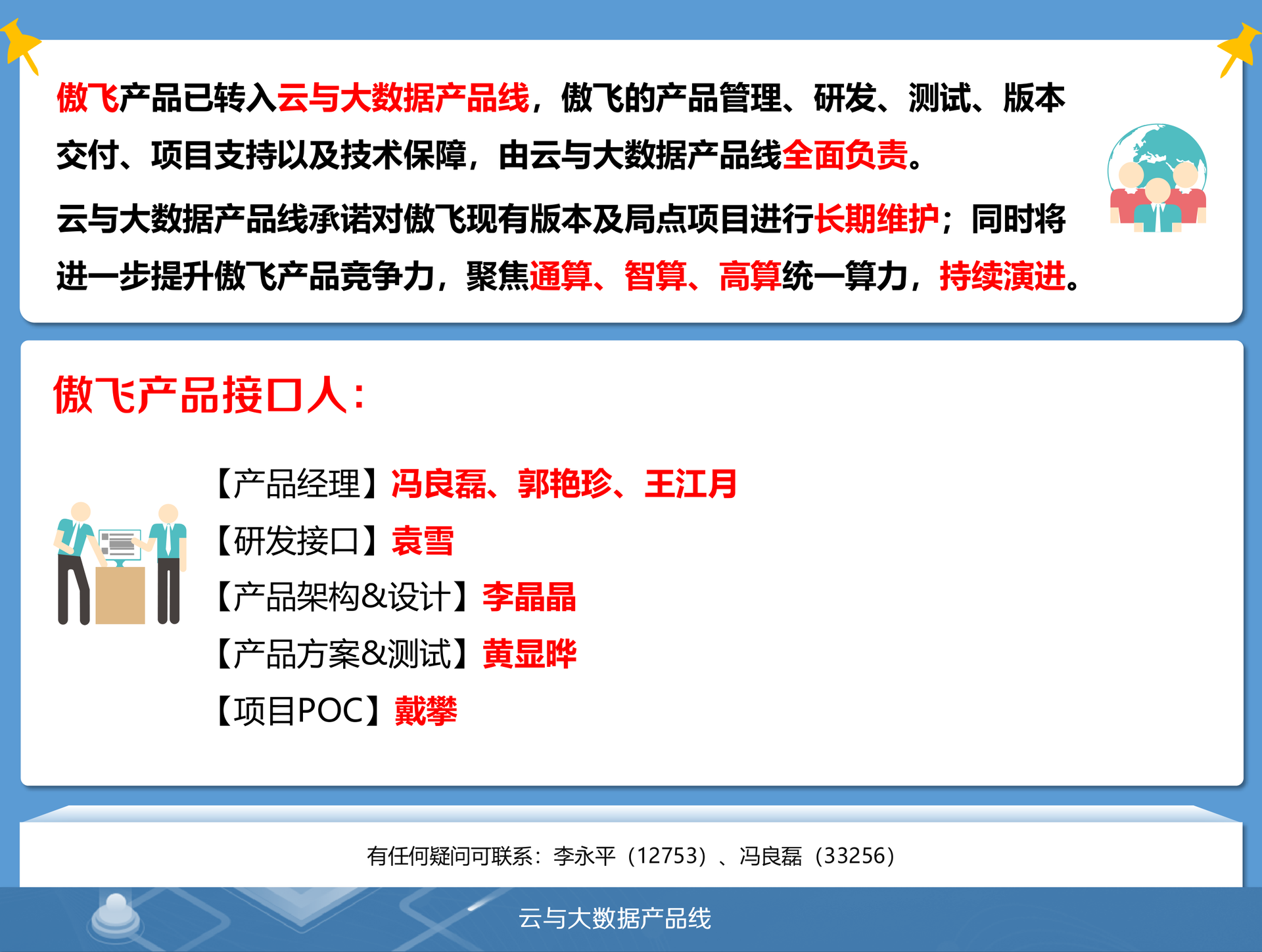 傲飞产品已转入云与大数据产品线，傲飞的产品管理、研发、测试、版本交付、项目支持以及技术保障，由云与大数据产品线全面负责。

云与大数据产品线承诺对傲飞现有版本及局点项目进行长期维护；同时将进一步提升傲飞产品竞争力，聚焦通算、智算、高算统一算力，持续演进。

傲飞产品接口人：

【产品经理】冯良磊、郭艳珍、王江月

【研发接口】袁雪

【产品架构&设计】李晶晶

【产品方案&测试】黄显晔

【项目POC】戴攀

有任何疑问可联系：李永平（12753）、冯良磊（33256）

云与大数据产品线